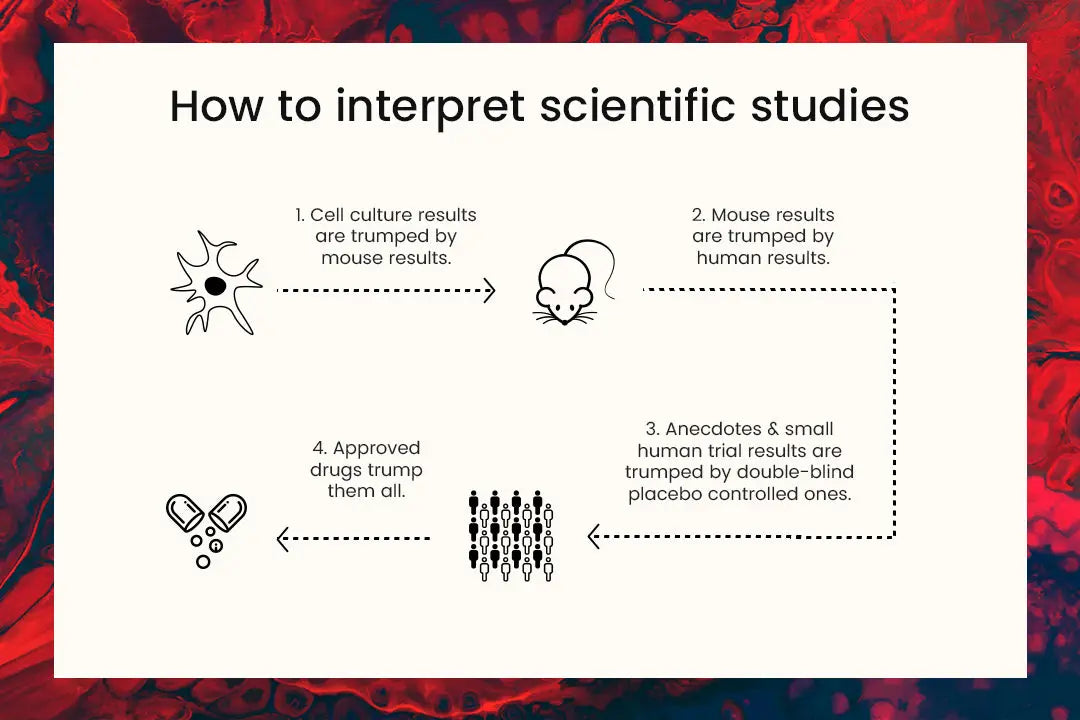 How to interpret scientific studies

1. Cell culture results are trumped by mouse results.

2. Mouse results are trumped by human results.

3. Anecdotes & small human trial results are trumped by double-blind placebo controlled ones.

4. Approved drugs trump them all.